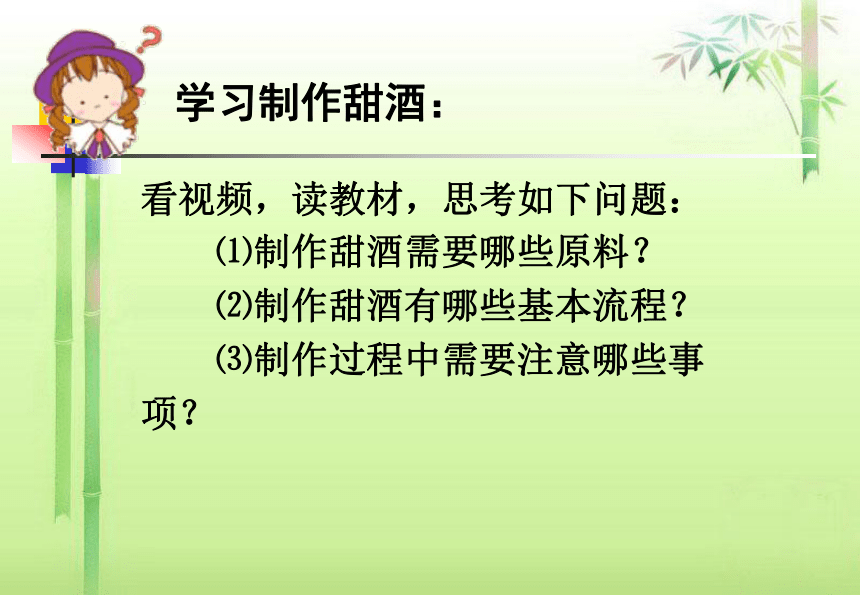 学习制作甜酒：

看视频，读教材，思考如下问题：

⑴制作甜酒需要哪些原料？

⑵制作甜酒有哪些基本流程？

⑶制作过程中需要注意哪些事项？